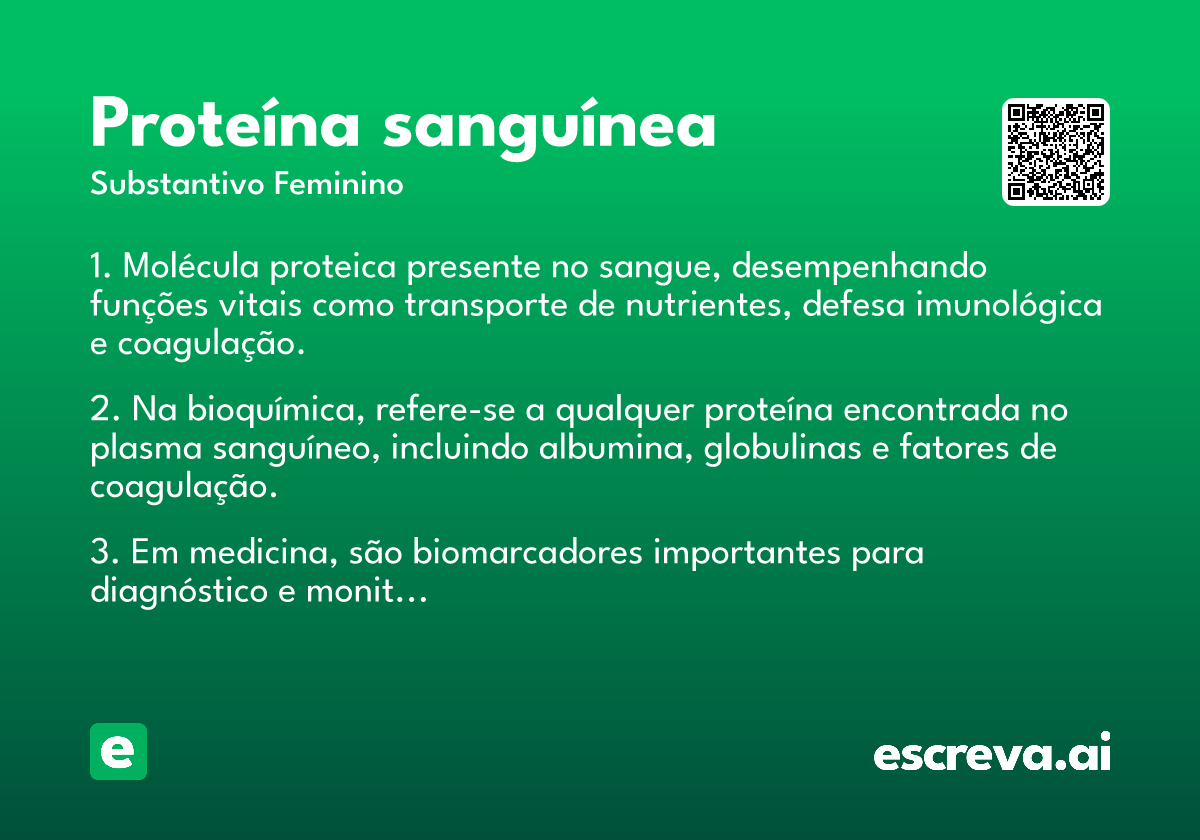 Proteína sanguínea
Substantivo Feminino

1. Molécula proteica presente no sangue, desempenhando funções vitais como transporte de nutrientes, defesa imunológica e coagulação.

2. Na bioquímica, refere-se a qualquer proteína encontrada no plasma sanguíneo, incluindo albumina, globulinas e fatores de coagulação.

3. Em medicina, são biomarcadores importantes para diagnóstico e monit...

e

escreva.ai